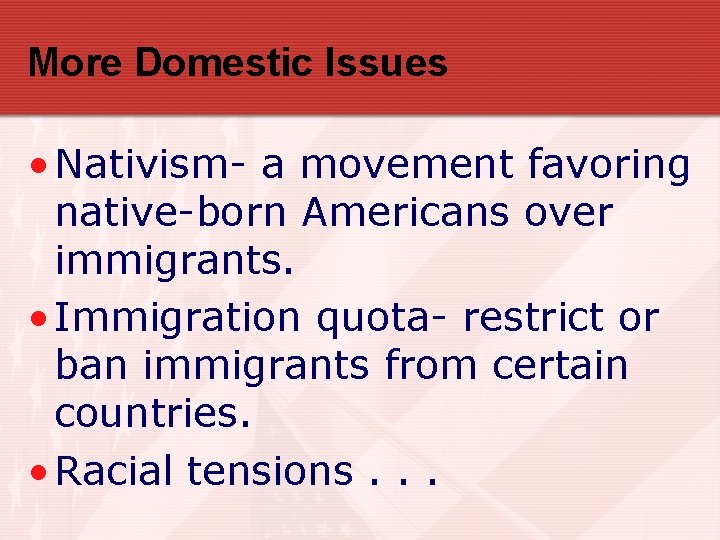 More Domestic Issues

• Nativism- a movement favoring native-born Americans over immigrants.

• Immigration quota- restrict or ban immigrants from certain countries.

• Racial tensions . . .